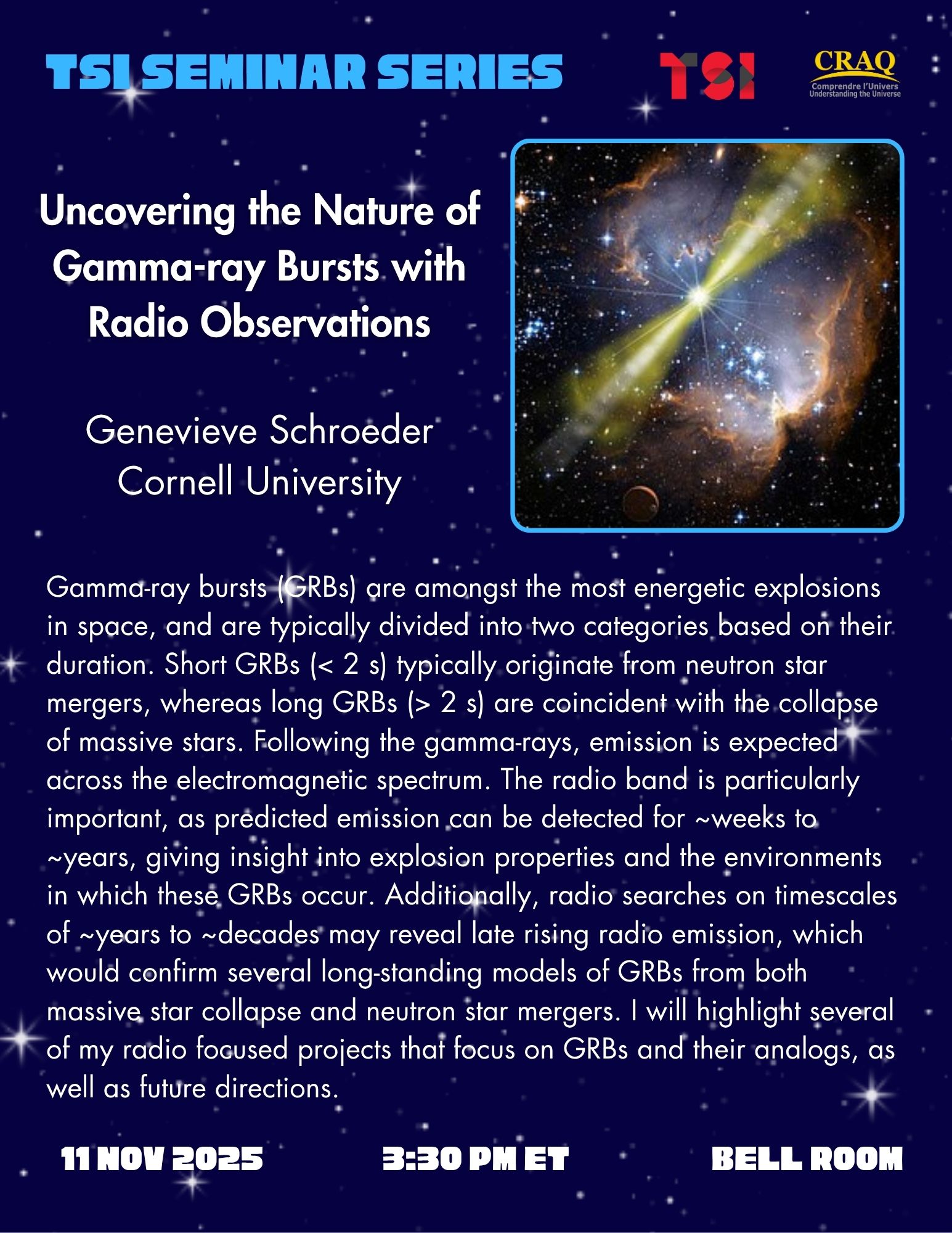 TSI SEMINAR SERIES

TSI

CRAQ
Comprendre l'Univers
Understanding the Universe

Uncovering the Nature of Gamma-ray Bursts with Radio Observations

Genevieve Schroeder
Cornell University

Gamma-ray bursts (GRBs) are amongst the most energetic explosions in space, and are typically divided into two categories based on their duration. Short GRBs (< 2 s) typically originate from neutron star mergers, whereas long GRBs (> 2 s) are coincident with the collapse of massive stars. Following the gamma-rays, emission is expected across the electromagnetic spectrum. The radio band is particularly important, as predicted emission can be detected for ~weeks to ~years, giving insight into explosion properties and the environments in which these GRBs occur. Additionally, radio searches on timescales of ~years to ~decades may reveal late rising radio emission, which would confirm several long-standing models of GRBs from both massive star collapse and neutron star mergers. I will highlight several of my radio focused projects that focus on GRBs and their analogs, as well as future directions.

11 NOV 2025

3:30 PM ET

BELL ROOM